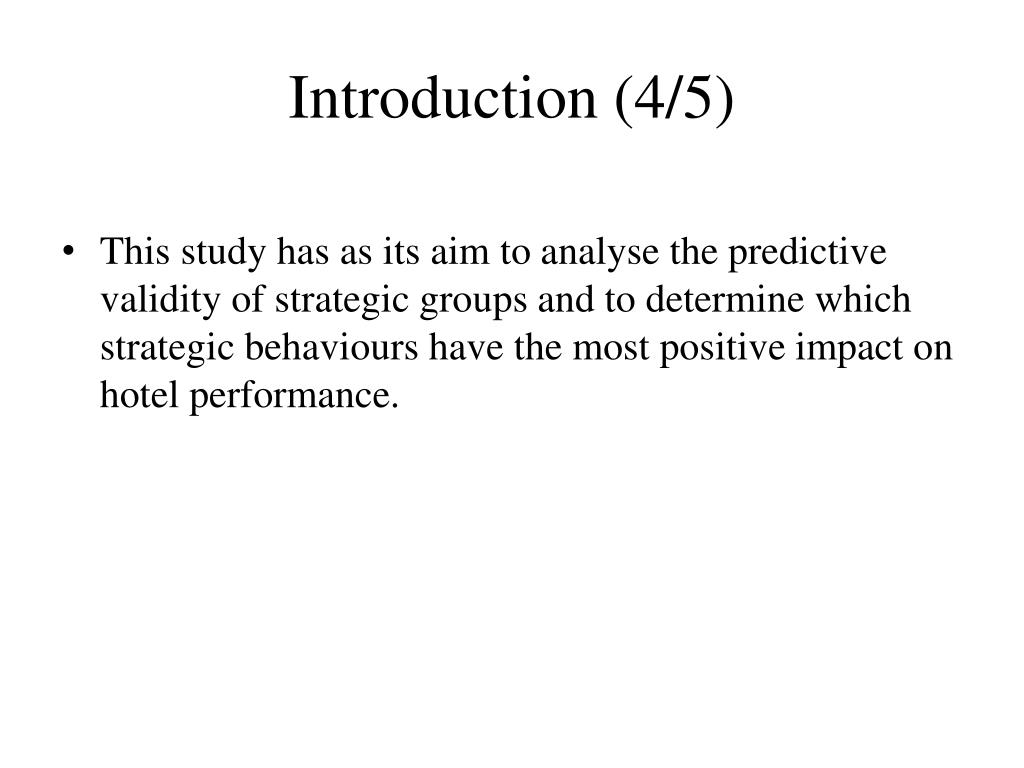 Introduction (4/5)

• This study has as its aim to analyse the predictive validity of strategic groups and to determine which strategic behaviours have the most positive impact on hotel performance.